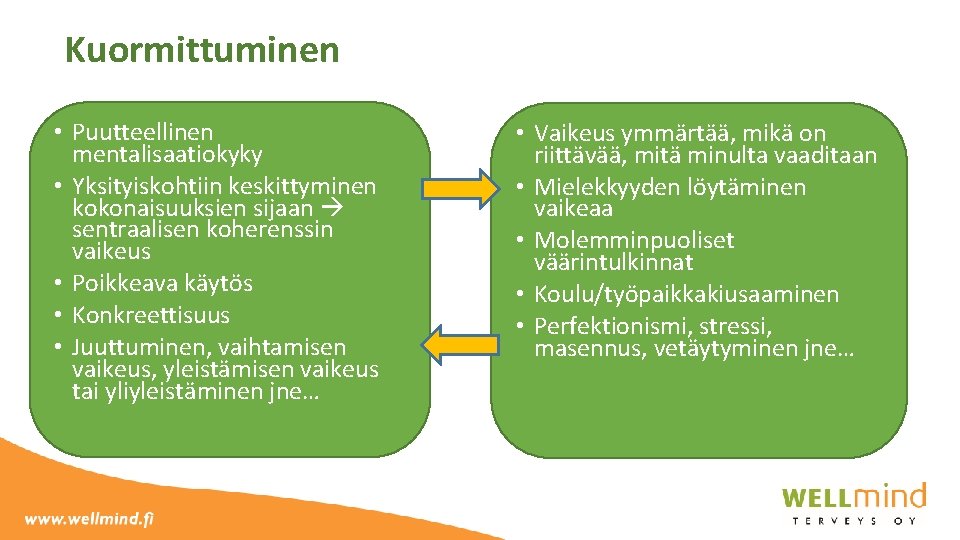 Kuormittuminen

• Puutteellinen mentalisaatiokyky
• Yksityiskohtiin keskittyminen kokonaisuuksien sijaan → sentraalisen koherenssin vaikeus
• Poikkeava käytös
• Konkreettisuus
• Juuttuminen, vaihtamisen vaikeus, yleistämisen vaikeus tai yliyleistäminen jne…

• Vaikeus ymmärtää, mikä on riittävää, mitä minulta vaaditaan
• Mielekkyyden löytäminen vaikeaa
• Molemminpuoliset väärintulkinnat
• Koulu/työpaikkakiusaaminen
• Perfektionismi, stressi, masennus, vetäytyminen jne…

www.wellmind.fi

WELLmind
TERVEYS OY